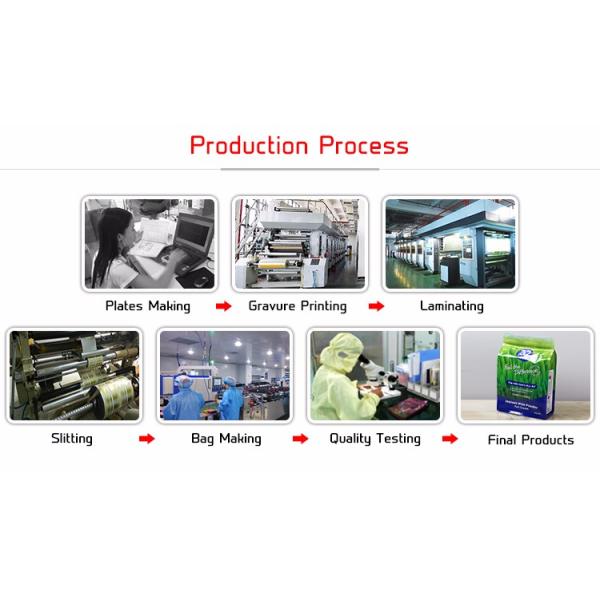 Production Process

Plates Making

Gravure Printing

Laminating

Slitting

Bag Making

Quality Testing

Final Products